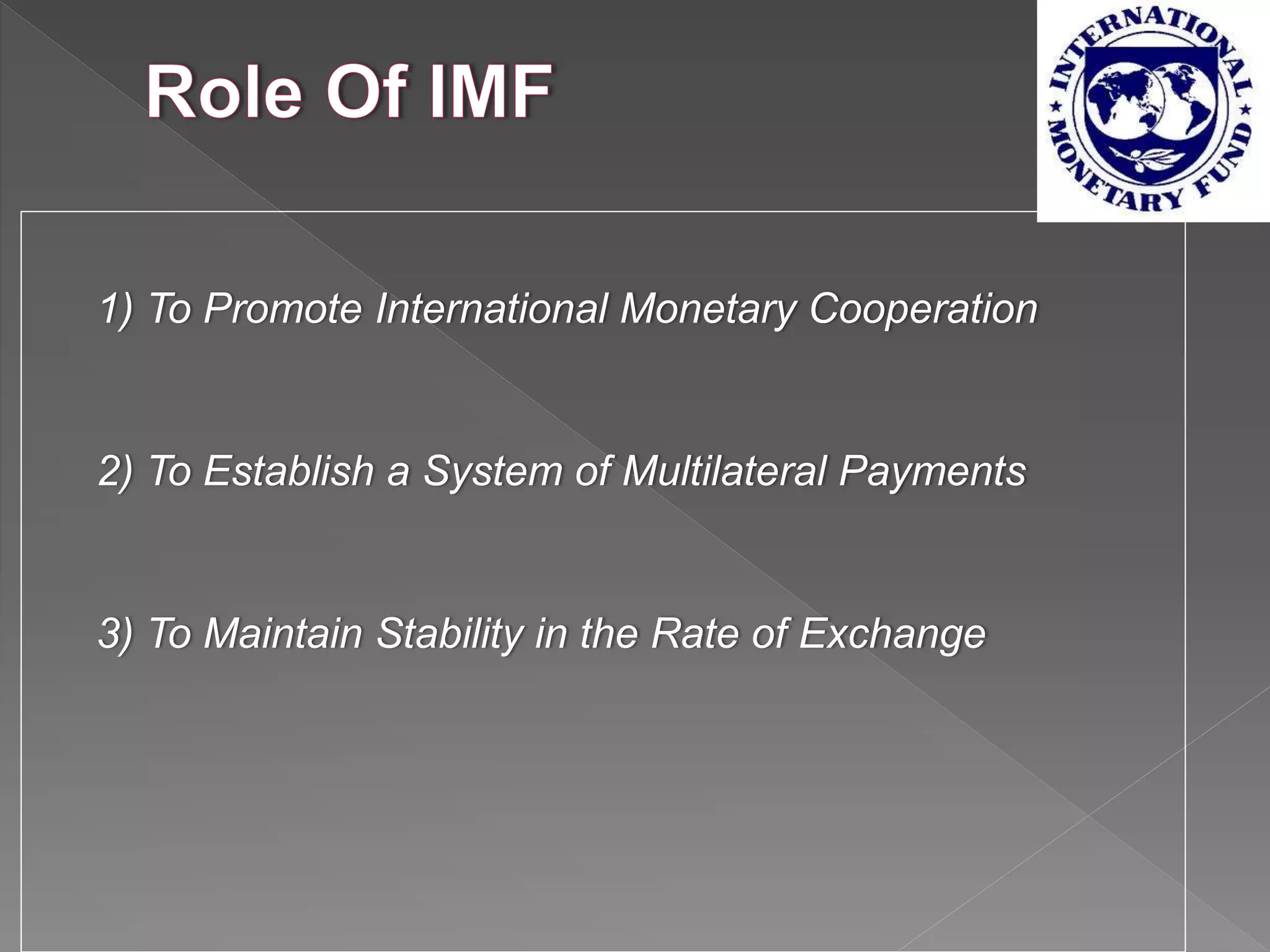 Role Of IMF

INTERNATIONAL MONETARY FUND

1) To Promote International Monetary Cooperation

2) To Establish a System of Multilateral Payments

3) To Maintain Stability in the Rate of Exchange